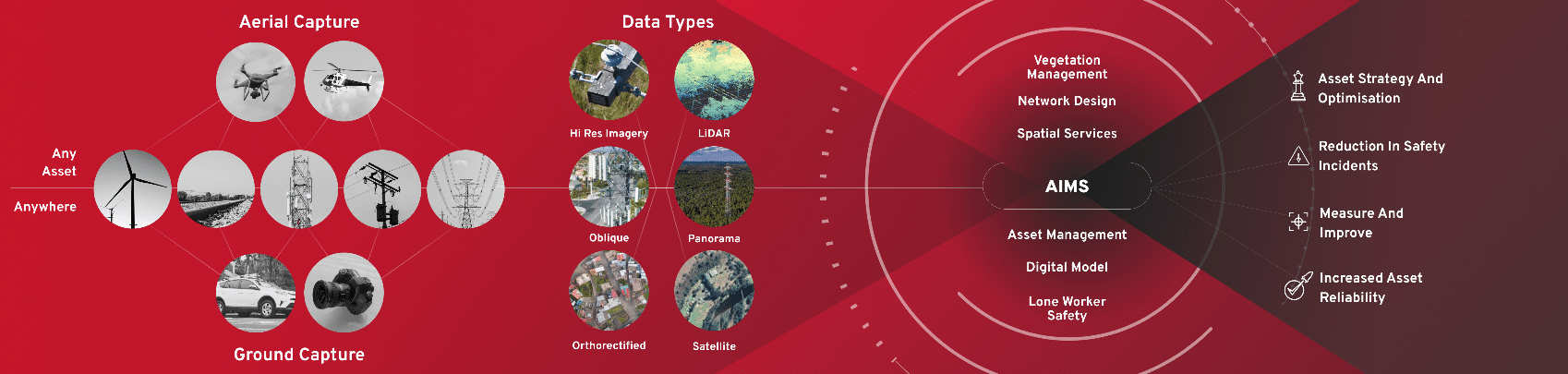 Aerial Capture

Any Asset

Anywhere

Ground Capture

Data Types

Hi Res Imagery

LiDAR

Oblique

Panorama

Orthorectified

Satellite

Vegetation Management

Network Design

Spatial Services

AIMS

Asset Management

Digital Model

Lone Worker Safety

Asset Strategy And Optimisation

Reduction In Safety Incidents

Measure And Improve

Increased Asset Reliability